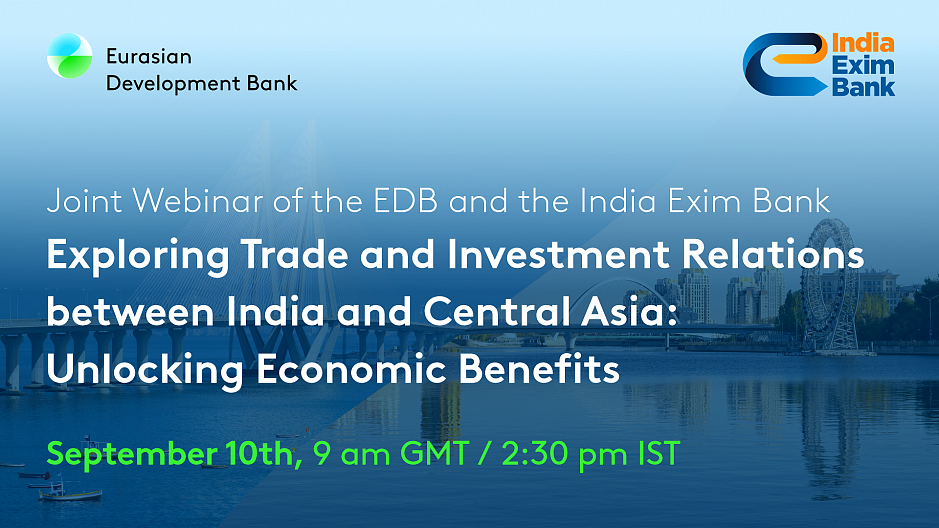 Eurasian Development Bank

India Exim Bank

Joint Webinar of the EDB and the India Exim Bank

Exploring Trade and Investment Relations between India and Central Asia: Unlocking Economic Benefits

September 10th, 9 am GMT / 2:30 pm IST